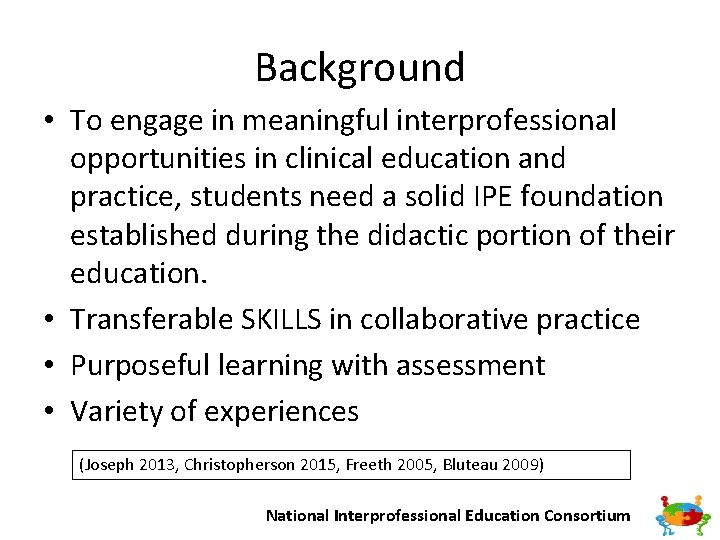 Background

• To engage in meaningful interprofessional opportunities in clinical education and practice, students need a solid IPE foundation established during the didactic portion of their education.

• Transferable SKILLS in collaborative practice

• Purposeful learning with assessment

• Variety of experiences

(Joseph 2013, Christopherson 2015, Freeth 2005, Bluteau 2009)

National Interprofessional Education Consortium